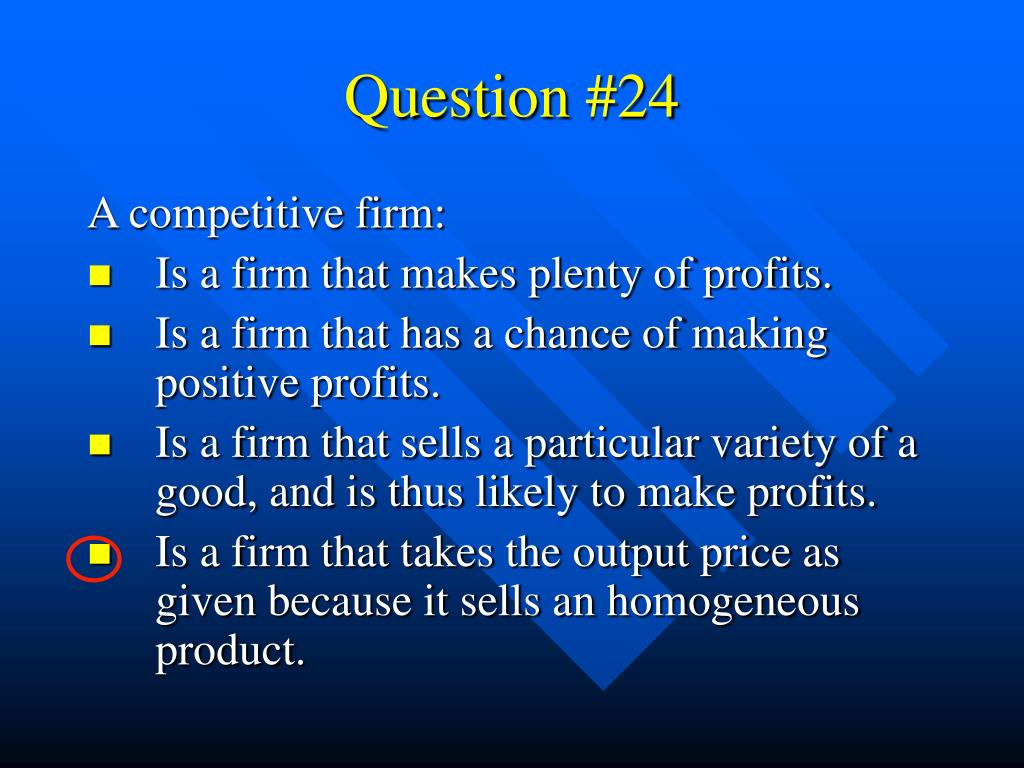 Question #24

A competitive firm:

- Is a firm that makes plenty of profits.
- Is a firm that has a chance of making positive profits.
- Is a firm that sells a particular variety of a good, and is thus likely to make profits.
- Is a firm that takes the output price as given because it sells an homogeneous product.